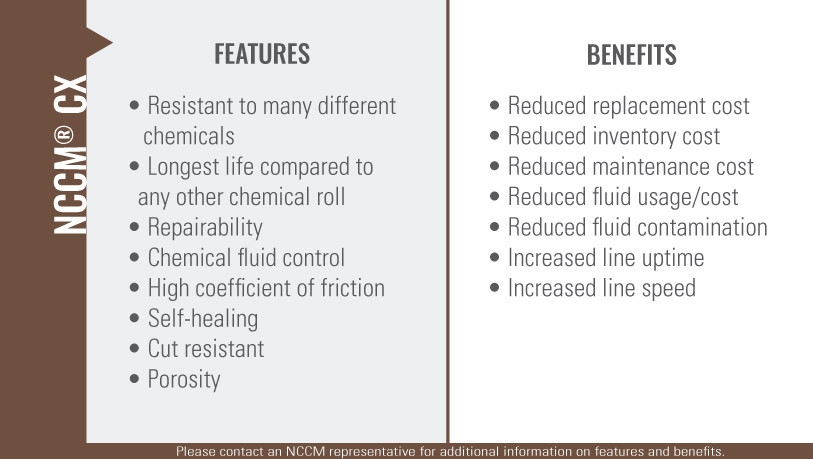 NCCM® CX

FEATURES

• Resistant to many different chemicals
• Longest life compared to any other chemical roll
• Repairability
• Chemical fluid control
• High coefficient of friction
• Self-healing
• Cut resistant
• Porosity

BENEFITS

• Reduced replacement cost
• Reduced inventory cost
• Reduced maintenance cost
• Reduced fluid usage/cost
• Reduced fluid contamination
• Increased line uptime
• Increased line speed

Please contact an NCCM representative for additional information on features and benefits.